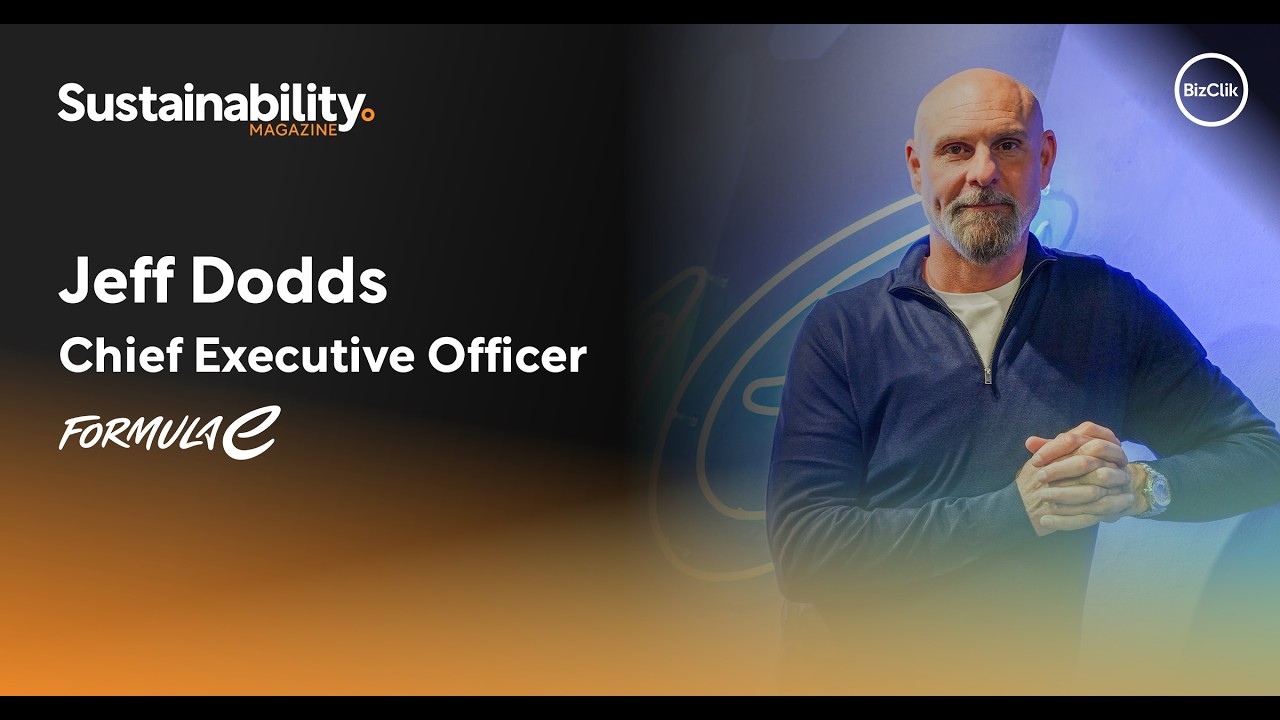 Sustainability.
MAGAZINE

BizClik

Jeff Dodds

Chief Executive Officer

FORMULA E